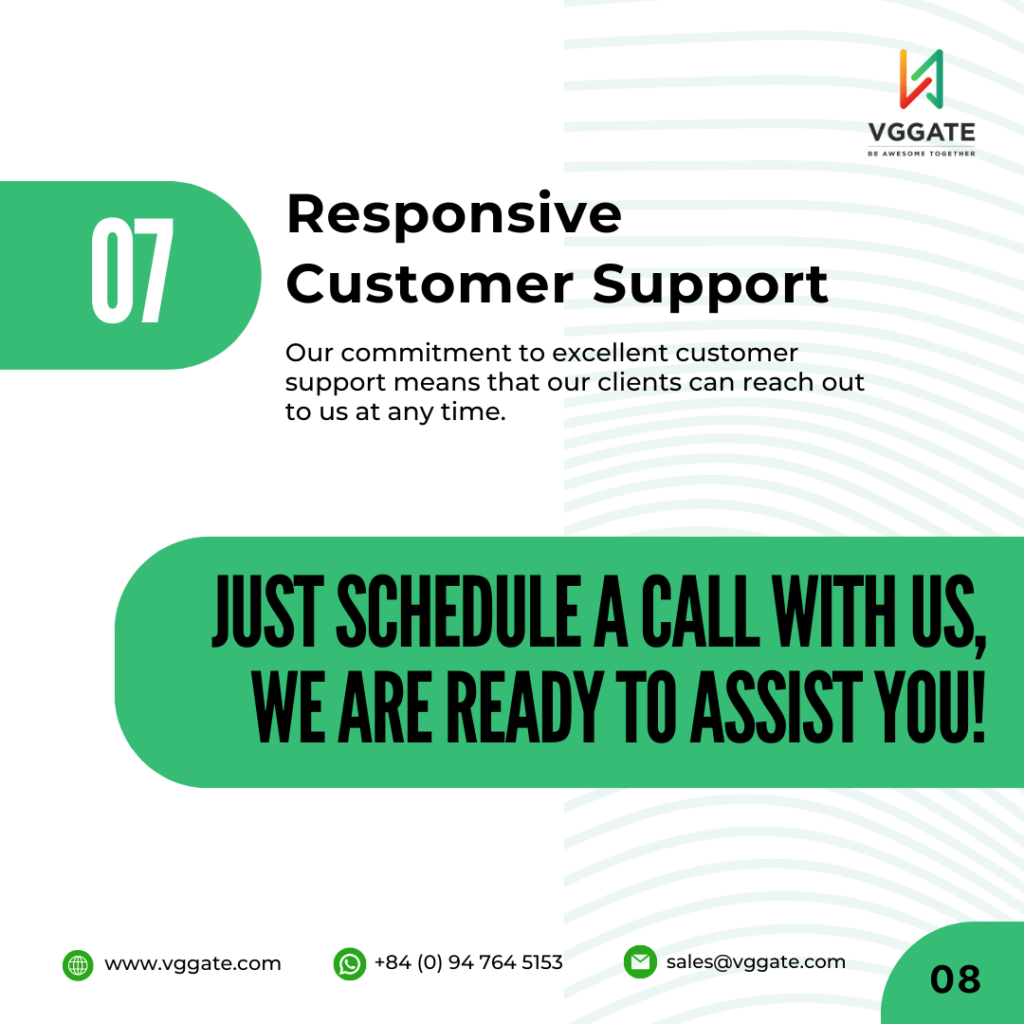 VGGATE
BE AWESOME TOGETHER

07

Responsive Customer Support

Our commitment to excellent customer support means that our clients can reach out to us at any time.

JUST SCHEDULE A CALL WITH US, WE ARE READY TO ASSIST YOU!

www.vggate.com

+84 (0) 94 764 5153

sales@vggate.com

08